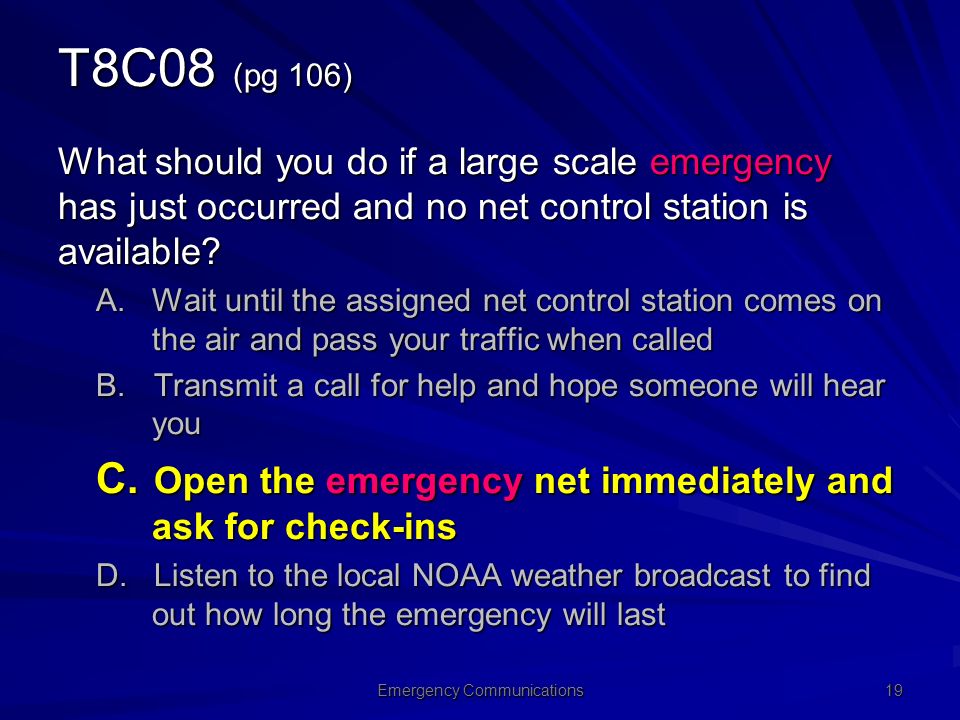 T8C08 (pg 106)

What should you do if a large scale emergency has just occurred and no net control station is available?

A. Wait until the assigned net control station comes on the air and pass your traffic when called

B. Transmit a call for help and hope someone will hear you

C. Open the emergency net immediately and ask for check-ins

D. Listen to the local NOAA weather broadcast to find out how long the emergency will last

Emergency Communications

19